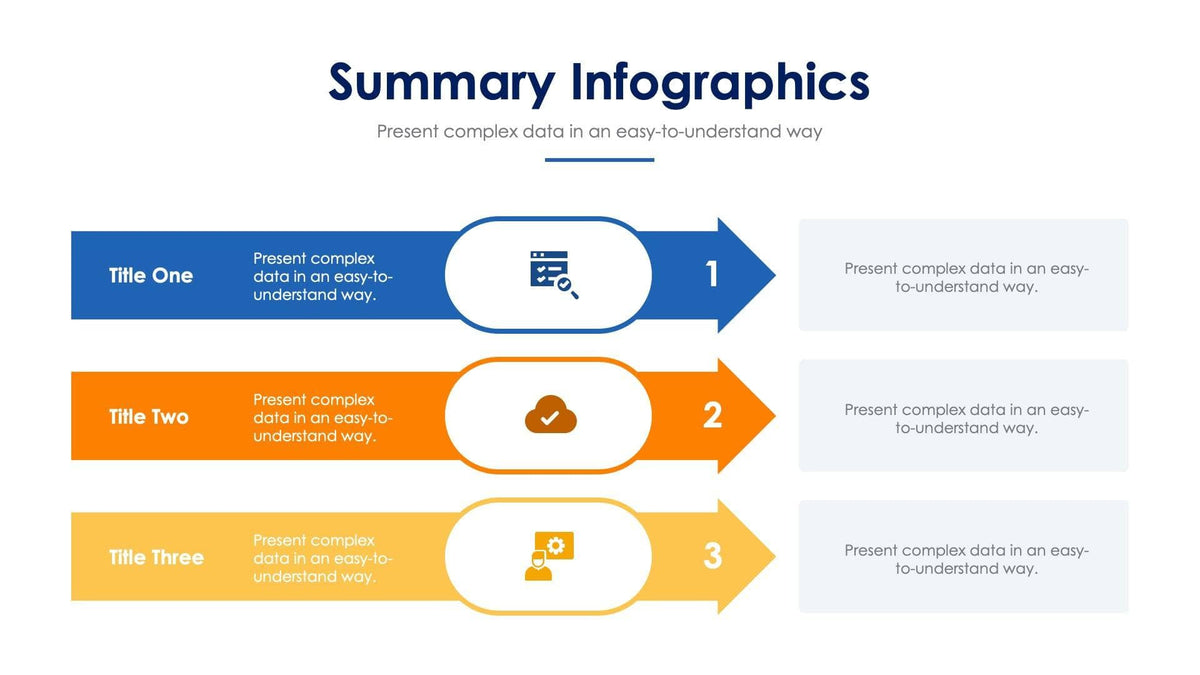 Summary Infographics

Present complex data in an easy-to-understand way

Title One

Present complex data in an easy-to-understand way.

1

Present complex data in an easy-to-understand way.

Title Two

Present complex data in an easy-to-understand way.

2

Present complex data in an easy-to-understand way.

Title Three

Present complex data in an easy-to-understand way.

3

Present complex data in an easy-to-understand way.